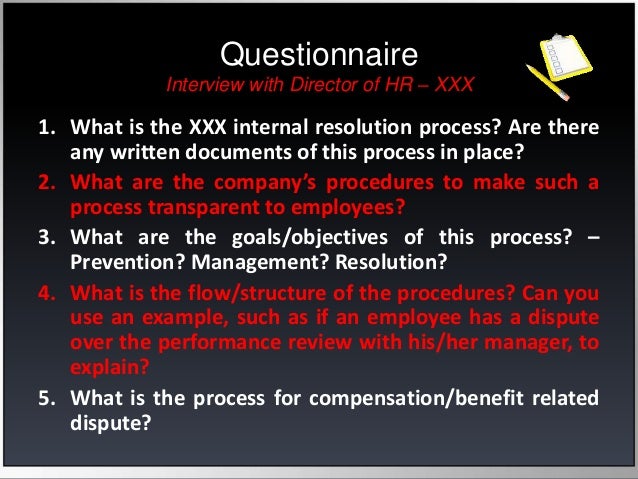 Questionnaire
Interview with Director of HR – XXX

1. What is the XXX internal resolution process? Are there any written documents of this process in place?
2. What are the company's procedures to make such a process transparent to employees?
3. What are the goals/objectives of this process? – Prevention? Management? Resolution?
4. What is the flow/structure of the procedures? Can you use an example, such as if an employee has a dispute over the performance review with his/her manager, to explain?
5. What is the process for compensation/benefit related dispute?